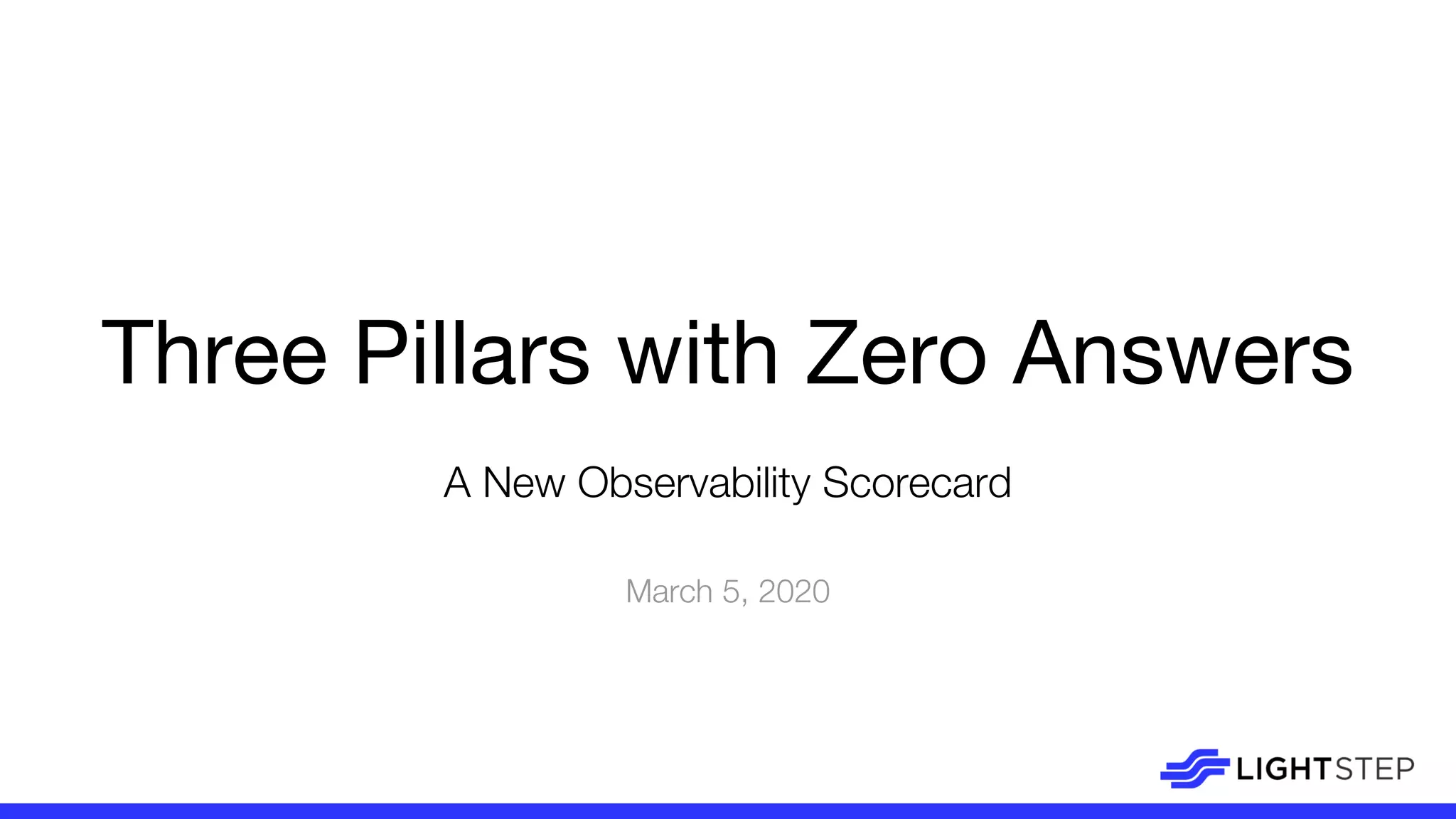 Three Pillars with Zero Answers

A New Observability Scorecard

March 5, 2020

LIGHTSTEP